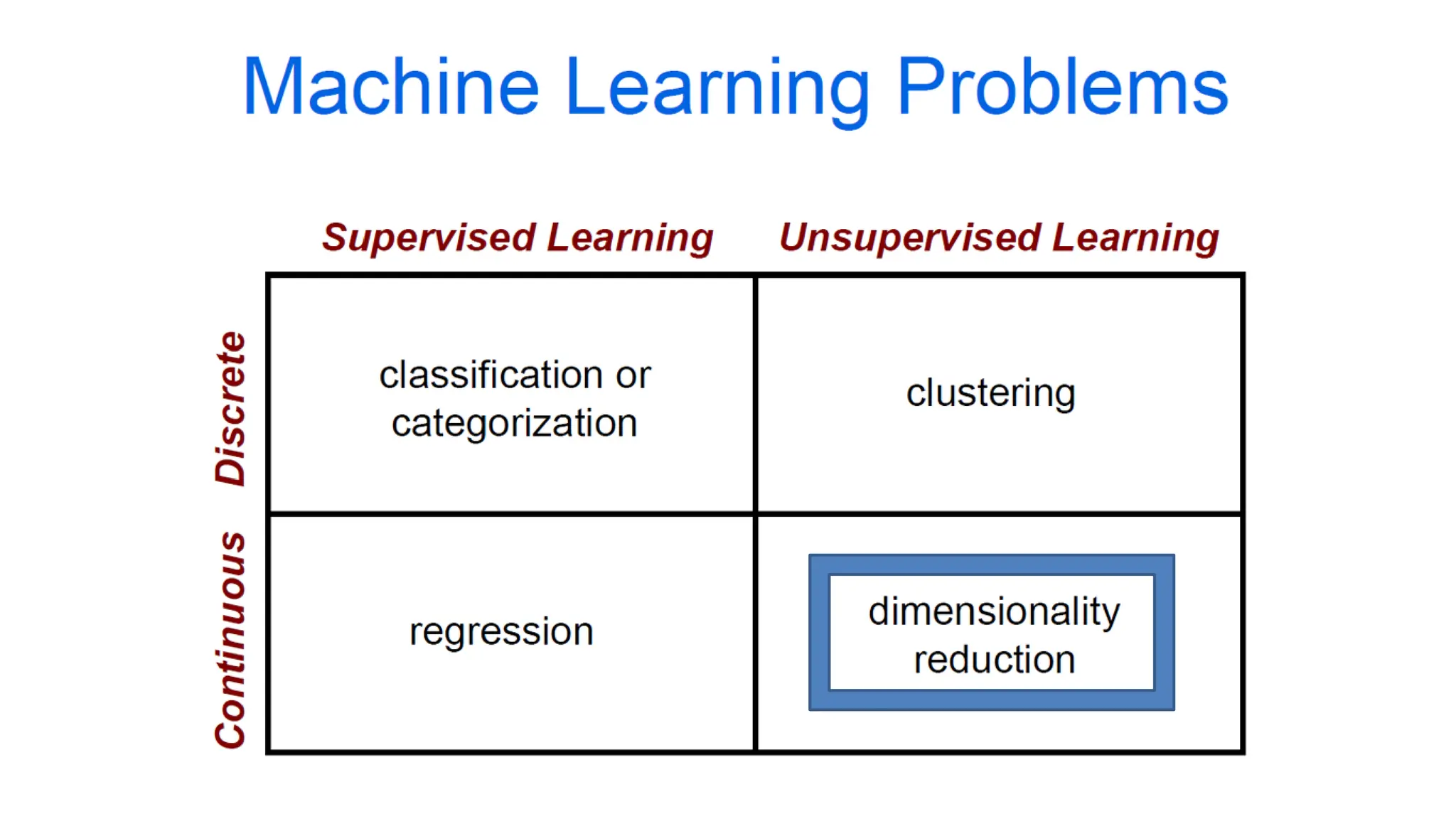 Machine Learning Problems

| | Supervised Learning | Unsupervised Learning |
|---|---|---|
| Discrete | classification or categorization | clustering |
| Continuous | regression | dimensionality reduction |